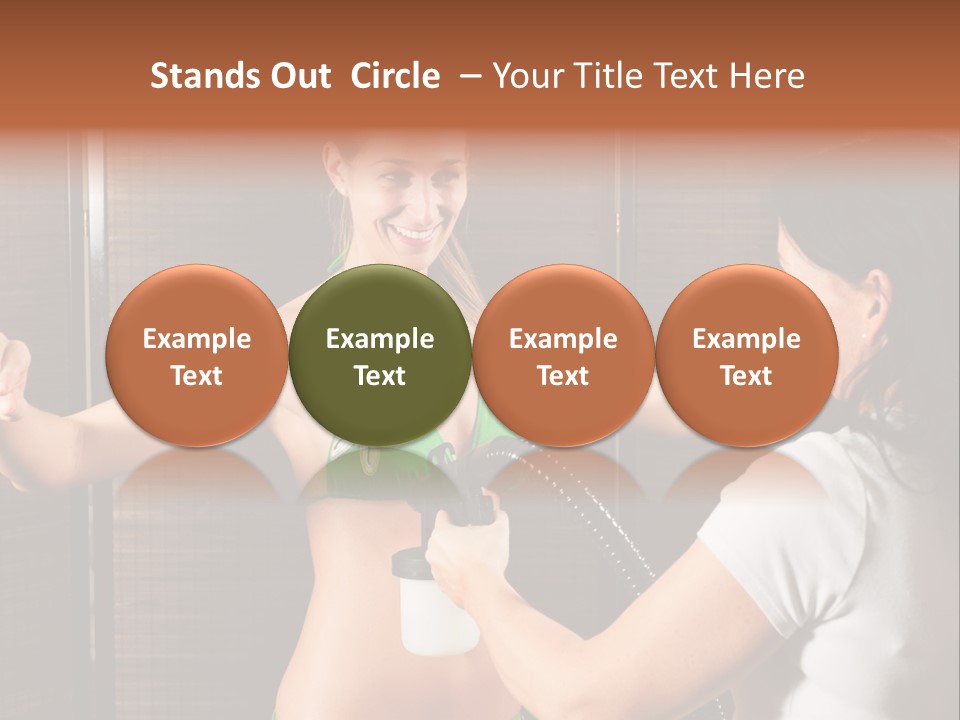 Stands Out Circle – Your Title Text Here

Example Text

Example Text

Example Text

Example Text